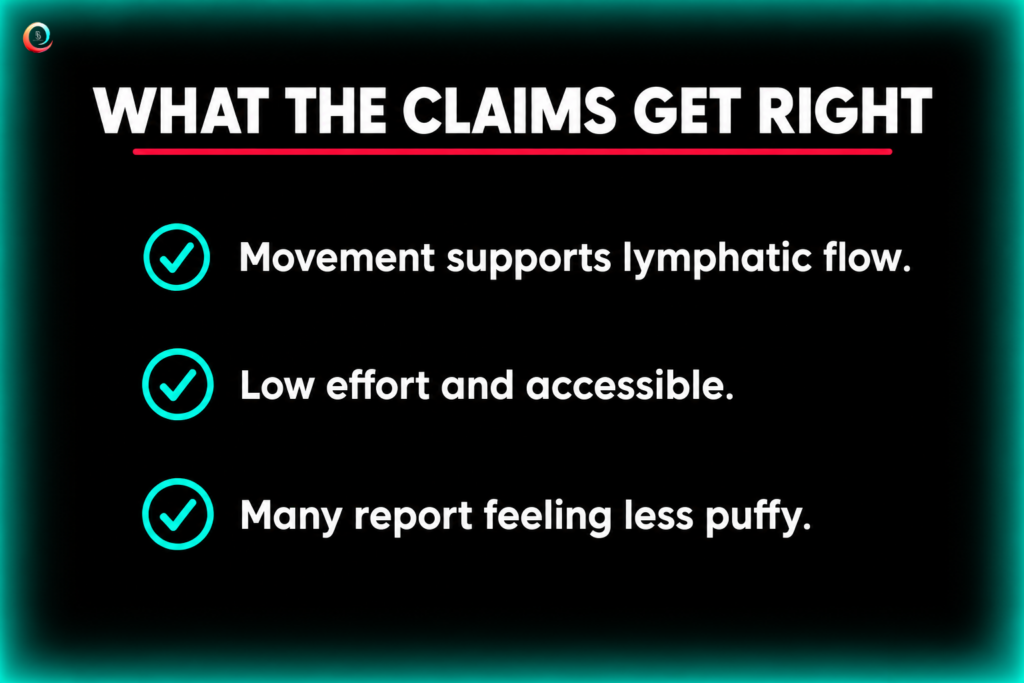 WHAT THE CLAIMS GET RIGHT

Movement supports lymphatic flow.

Low effort and accessible.

Many report feeling less puffy.